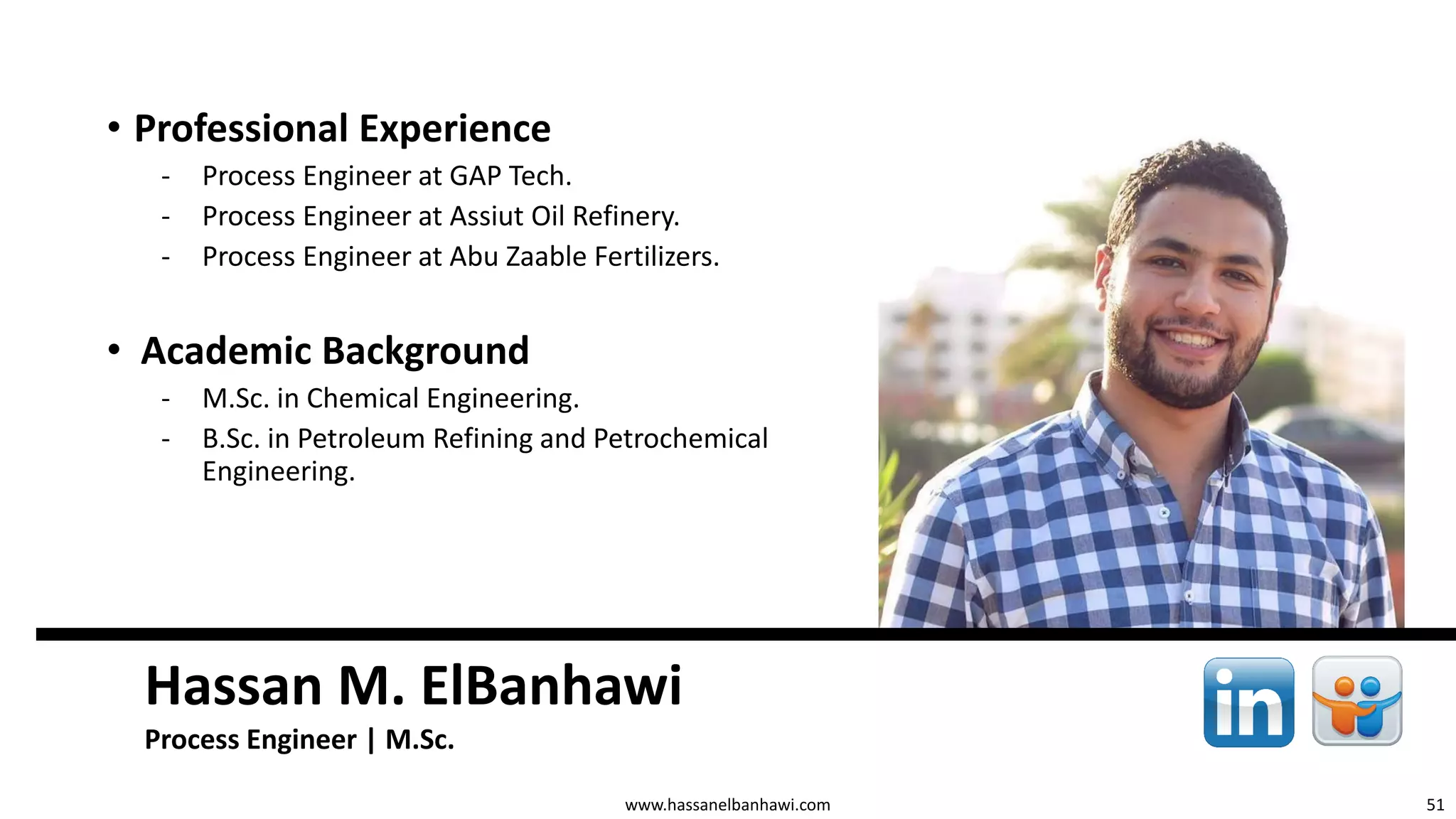 • Professional Experience

- Process Engineer at GAP Tech.
- Process Engineer at Assiut Oil Refinery.
- Process Engineer at Abu Zaable Fertilizers.

• Academic Background

- M.Sc. in Chemical Engineering.
- B.Sc. in Petroleum Refining and Petrochemical Engineering.

Hassan M. ElBanhawi

Process Engineer | M.Sc.

in

www.hassanelbanhawi.com

51